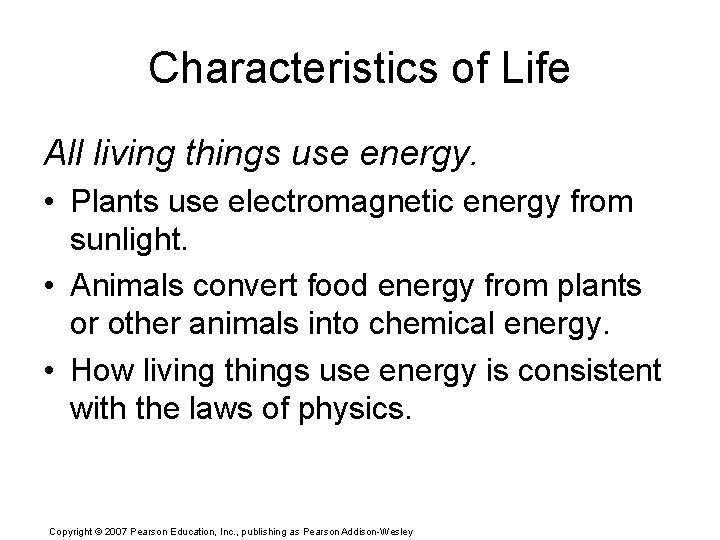 Characteristics of Life

All living things use energy.

• Plants use electromagnetic energy from sunlight.

• Animals convert food energy from plants or other animals into chemical energy.

• How living things use energy is consistent with the laws of physics.

Copyright © 2007 Pearson Education, Inc., publishing as Pearson Addison-Wesley